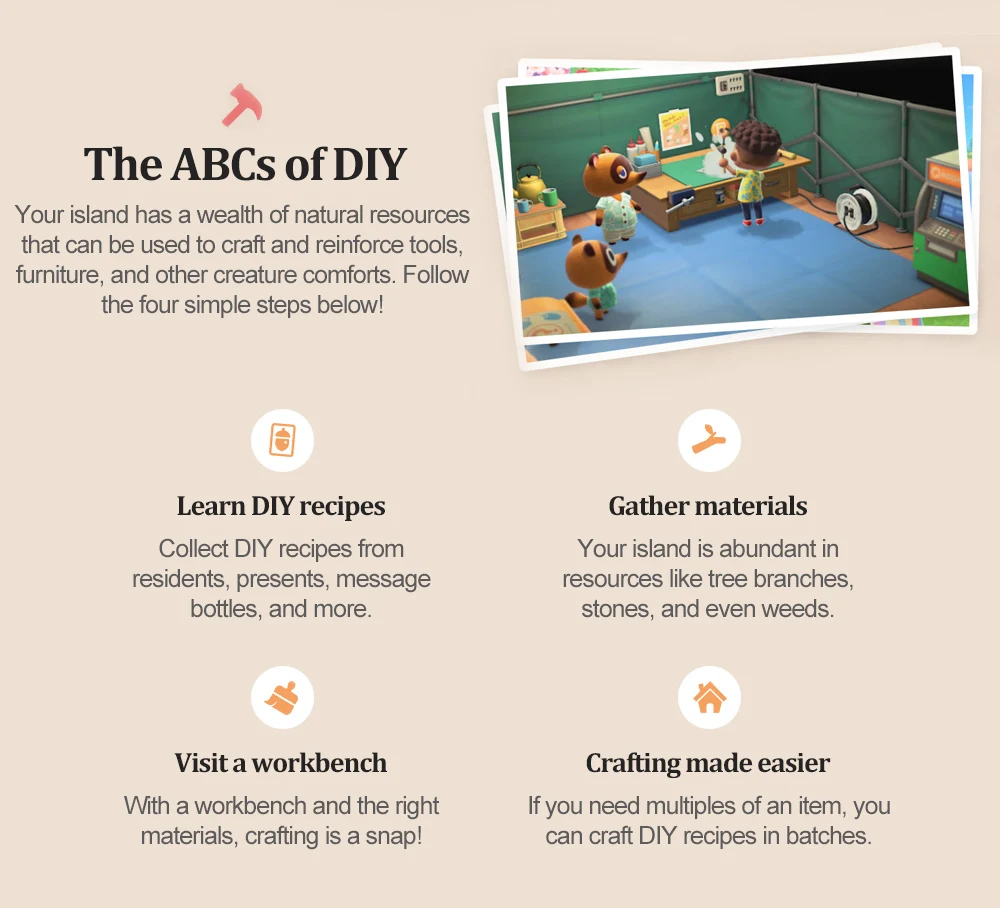 The ABCs of DIY

Your island has a wealth of natural resources that can be used to craft and reinforce tools, furniture, and other creature comforts. Follow the four simple steps below!

Learn DIY recipes

Collect DIY recipes from residents, presents, message bottles, and more.

Gather materials

Your island is abundant in resources like tree branches, stones, and even weeds.

Visit a workbench

With a workbench and the right materials, crafting is a snap!

Crafting made easier

If you need multiples of an item, you can craft DIY recipes in batches.